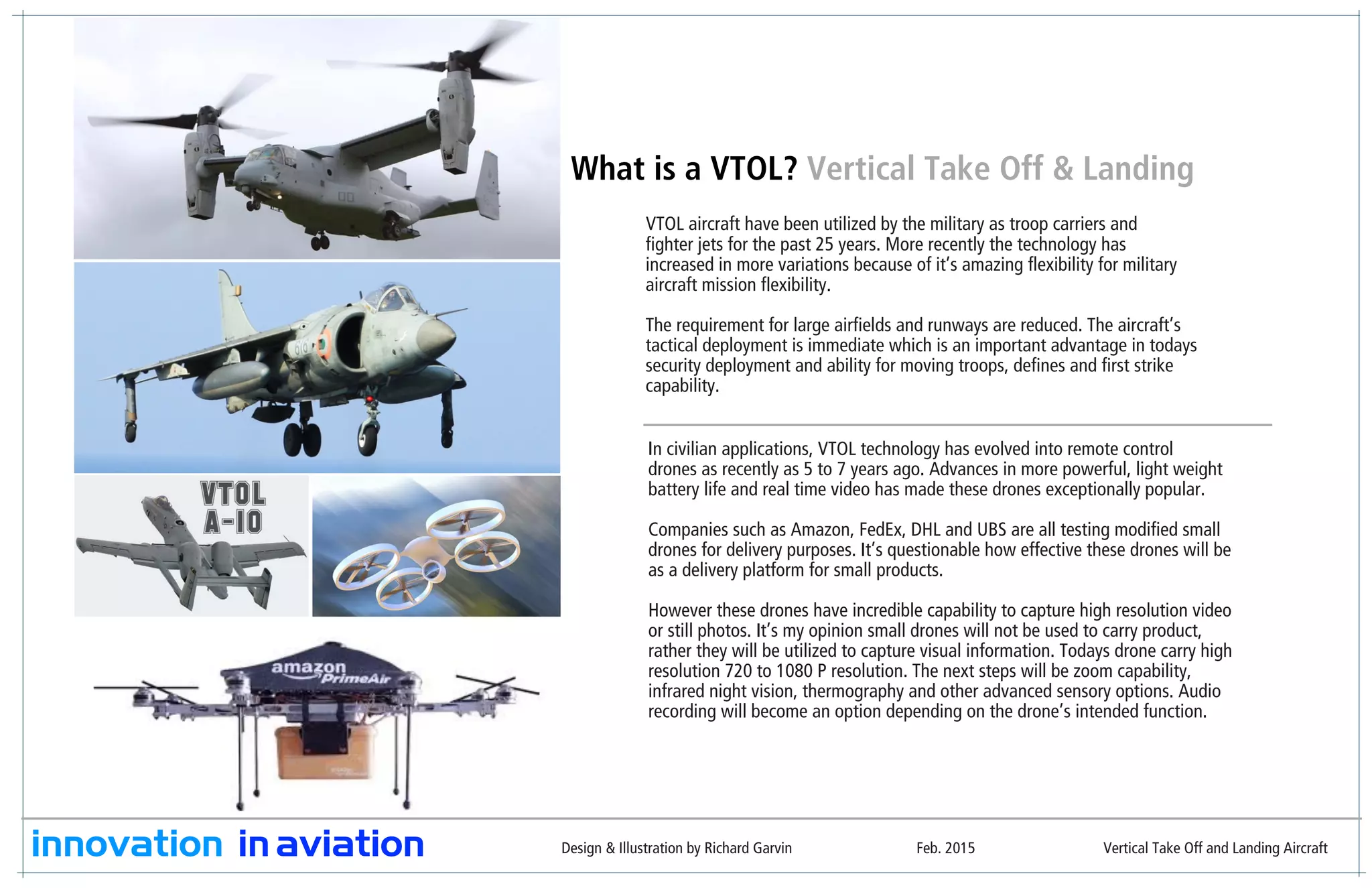 VTOL
A-10

amazon
PrimeAir

What is a VTOL? Vertical Take Off & Landing

VTOL aircraft have been utilized by the military as troop carriers and fighter jets for the past 25 years. More recently the technology has increased in more variations because of it's amazing flexibility for military aircraft mission flexibility.

The requirement for large airfields and runways are reduced. The aircraft's tactical deployment is immediate which is an important advantage in todays security deployment and ability for moving troops, defines and first strike capability.

In civilian applications, VTOL technology has evolved into remote control drones as recently as 5 to 7 years ago. Advances in more powerful, light weight battery life and real time video has made these drones exceptionally popular.

Companies such as Amazon, FedEx, DHL and UBS are all testing modified small drones for delivery purposes. It's questionable how effective these drones will be as a delivery platform for small products.

However these drones have incredible capability to capture high resolution video or still photos. It's my opinion small drones will not be used to carry product, rather they will be utilized to capture visual information. Todays drone carry high resolution 720 to 1080 P resolution. The next steps will be zoom capability, infrared night vision, thermography and other advanced sensory options. Audio recording will become an option depending on the drone's intended function.

innovation in aviation

Design & Illustration by Richard Garvin

Feb. 2015

Vertical Take Off and Landing Aircraft